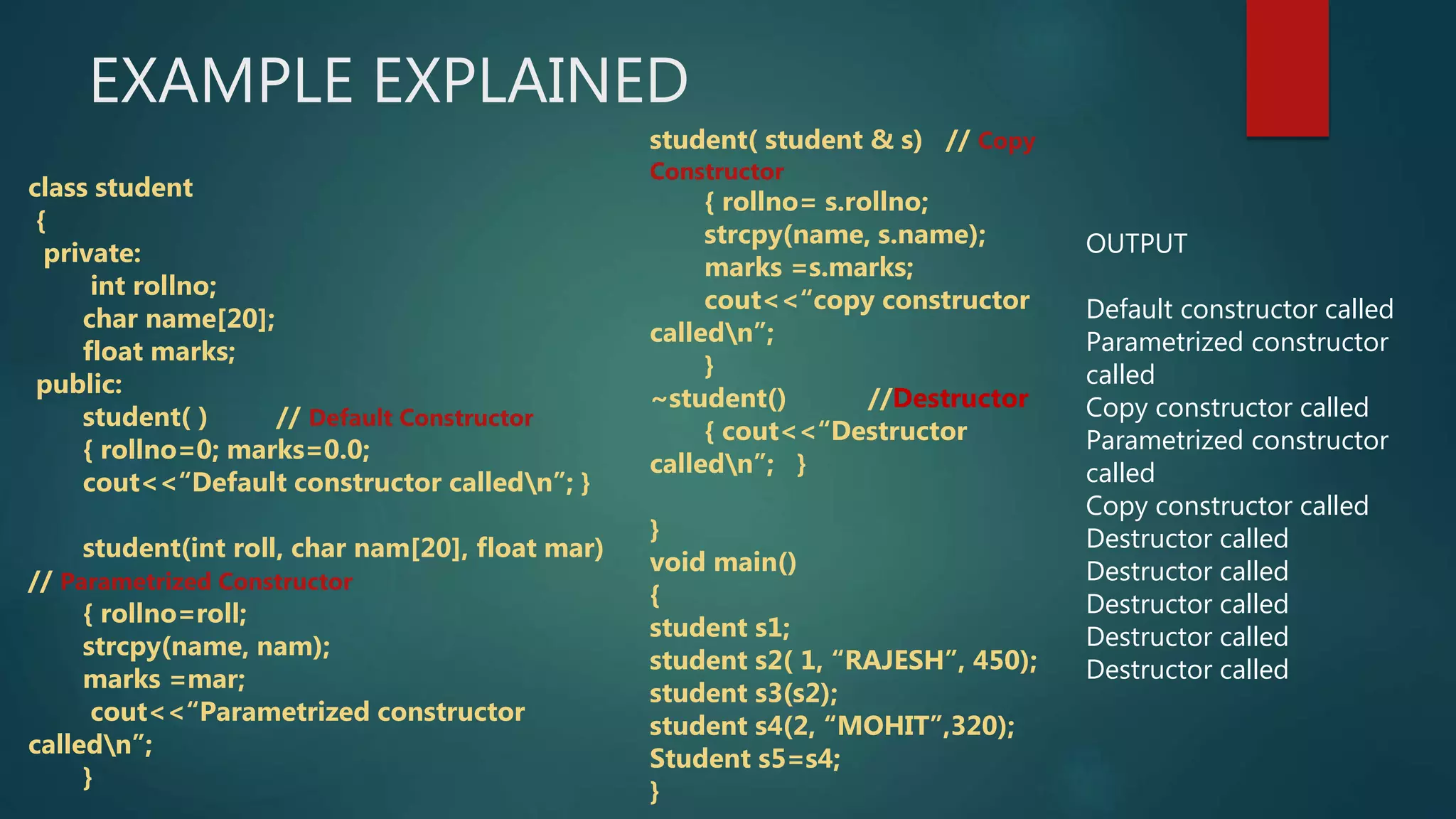 EXAMPLE EXPLAINED

class student
{
private:
int rollno;
char name[20];
float marks;
public:
student( ) // Default Constructor
{ rollno=0; marks=0.0;
cout<<“Default constructor called\n”; }

student(int roll, char nam[20], float mar)
// Parametrized Constructor
{ rollno=roll;
strcpy(name, nam);
marks =mar;
cout<<“Parametrized constructor called\n”;
}

student( student & s) // Copy Constructor
{ rollno= s.rollno;
strcpy(name, s.name);
marks =s.marks;
cout<<“copy constructor called\n”;
}
~student() //Destructor
{ cout<<“Destructor called\n”; }

}
void main()
{
student s1;
student s2( 1, “RAJESH”, 450);
student s3(s2);
student s4(2, “MOHIT”,320);
Student s5=s4;
}

OUTPUT

Default constructor called
Parametrized constructor called
Copy constructor called
Parametrized constructor called
Copy constructor called
Destructor called
Destructor called
Destructor called
Destructor called
Destructor called